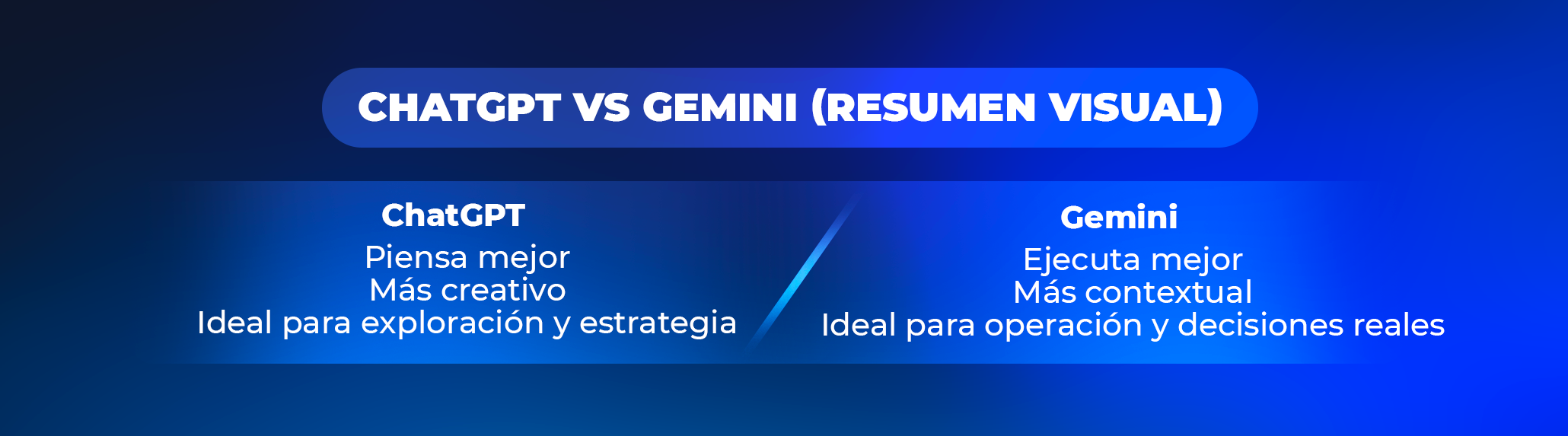 CHATGPT VS GEMINI (RESUMEN VISUAL)

ChatGPT
Piensa mejor
Más creativo
Ideal para exploración y estrategia

Gemini
Ejecuta mejor
Más contextual
Ideal para operación y decisiones reales